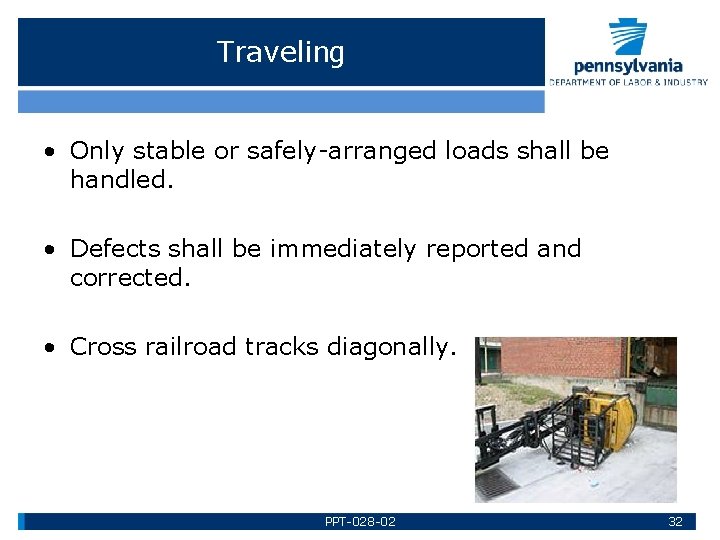 Traveling

pennsylvania
DEPARTMENT OF LABOR & INDUSTRY

• Only stable or safely-arranged loads shall be handled.

• Defects shall be immediately reported and corrected.

• Cross railroad tracks diagonally.

PPT-028-02

32